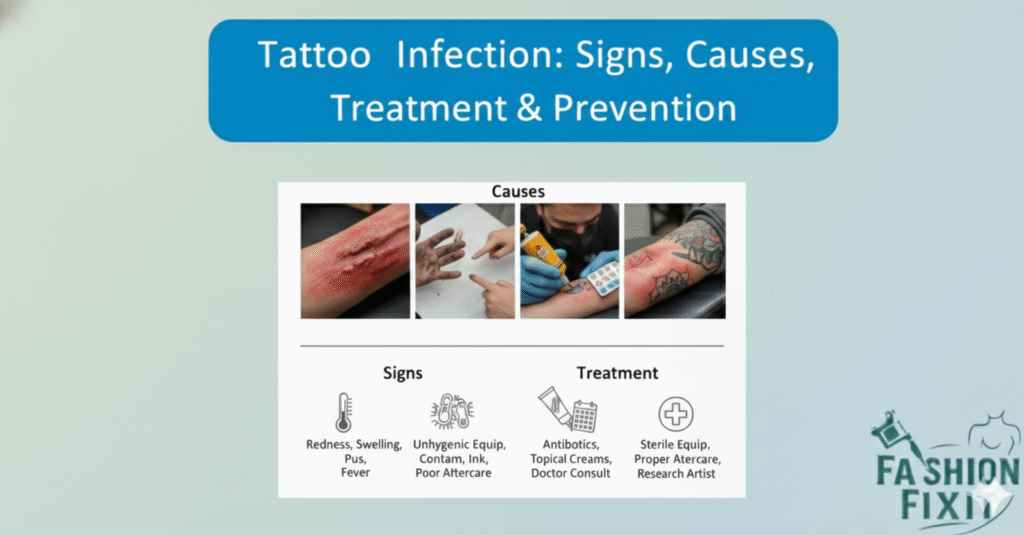 Tattoo Infection: Signs, Causes, Treatment & Prevention

Causes

Signs

Treatment

Redness, Swelling, Pus, Fever

Unhygenic Equip, Contam, Ink, Poor Aftercare

Antibotics, Topical Creams, Doctor Consult

Sterile Equip, Proper Atercare, Research Artist

FASHION FIXIT